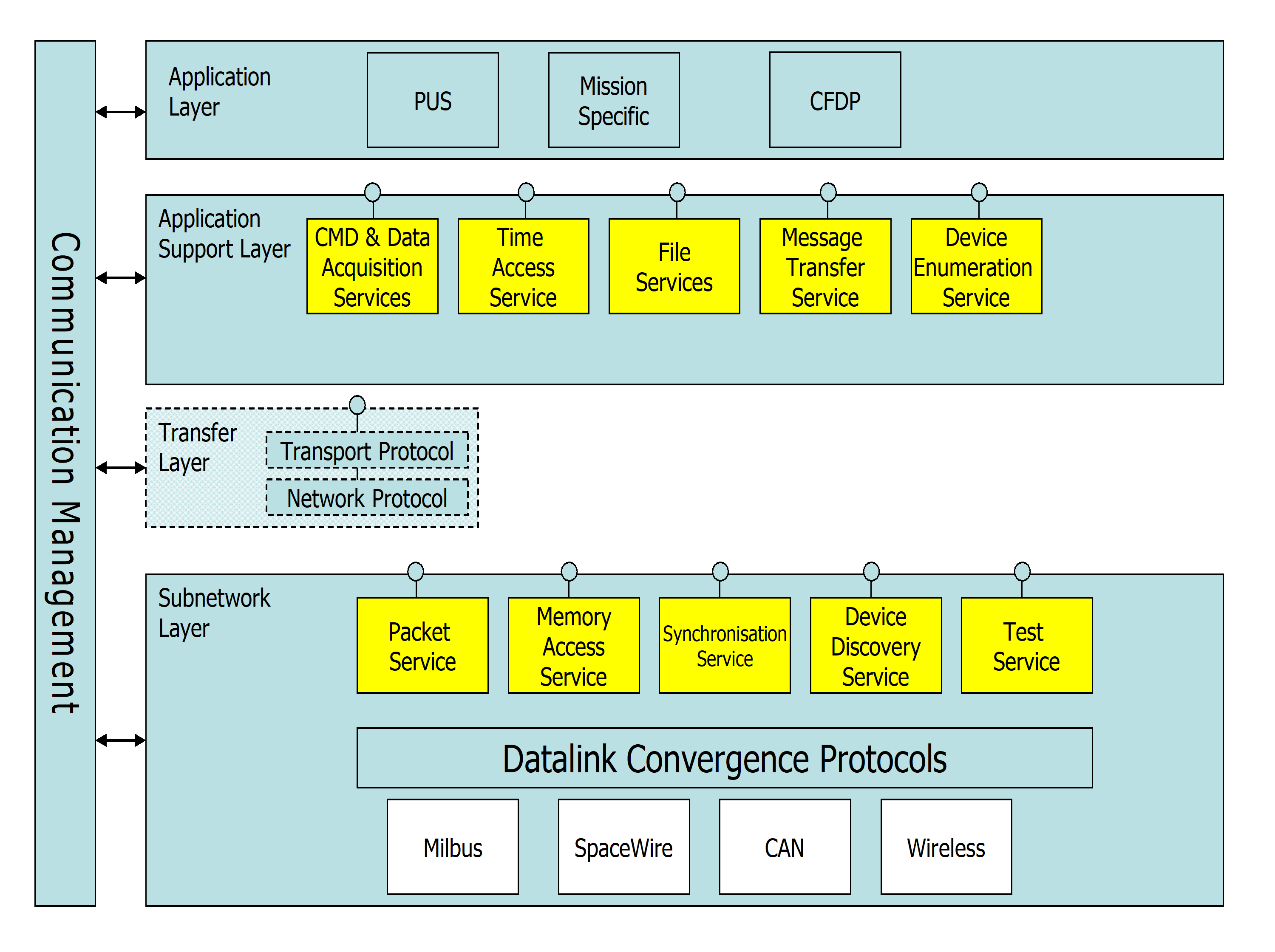 Communication Management

Application Layer

PUS

Mission Specific

CFDP

Application Support Layer

CMD & Data Acquisition Services

Time Access Service

File Services

Message Transfer Service

Device Enumeration Service

Transfer Layer

Transport Protocol

Network Protocol

Subnetwork Layer

Packet Service

Memory Access Service

Synchronisation Service

Device Discovery Service

Test Service

Datalink Convergence Protocols

Milbus

SpaceWire

CAN

Wireless